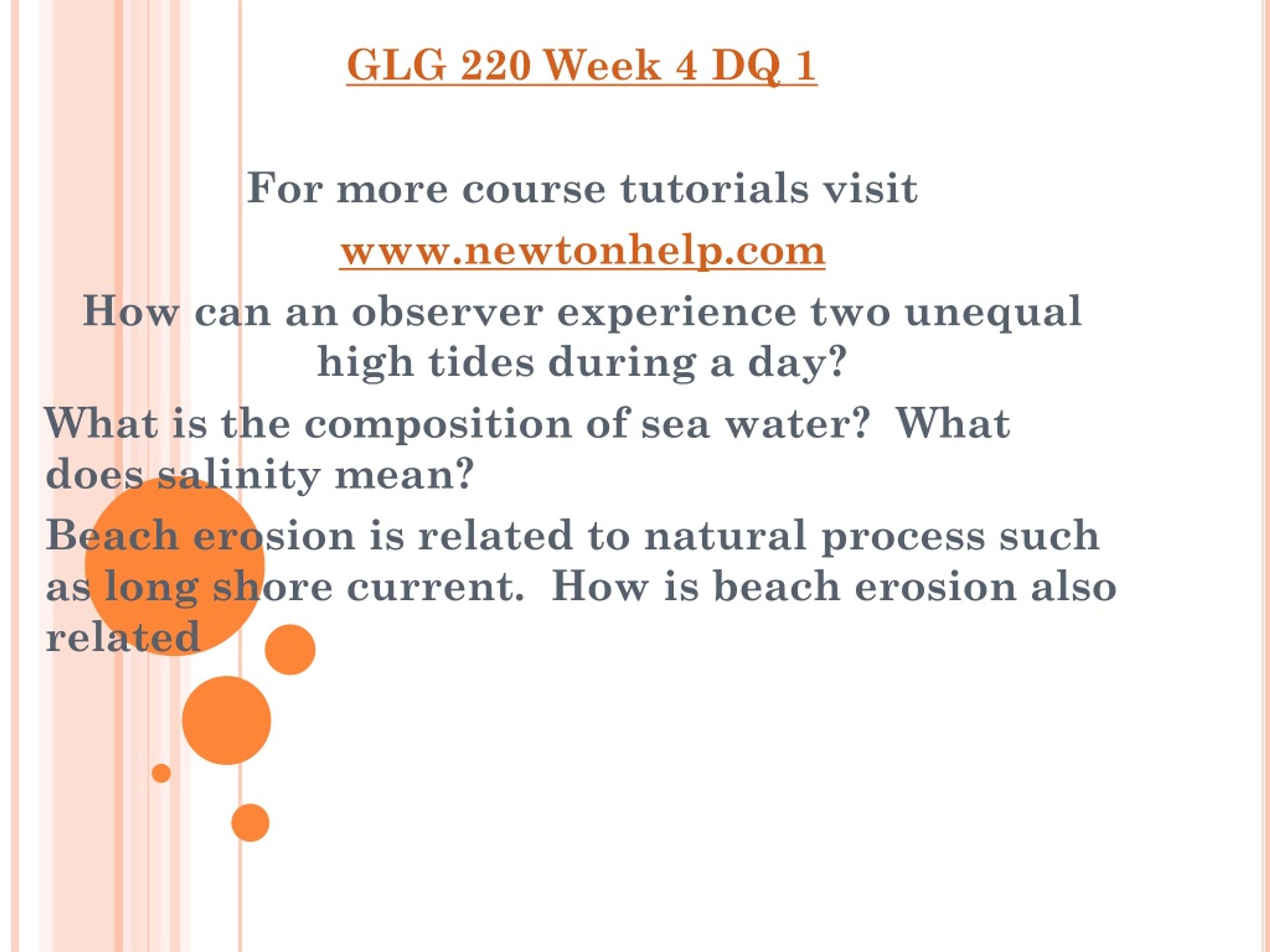 GLG 220 Week 4 DQ 1

For more course tutorials visit
www.newtonhelp.com

How can an observer experience two unequal high tides during a day?

What is the composition of sea water? What does salinity mean?

Beach erosion is related to natural process such as long shore current. How is beach erosion also related